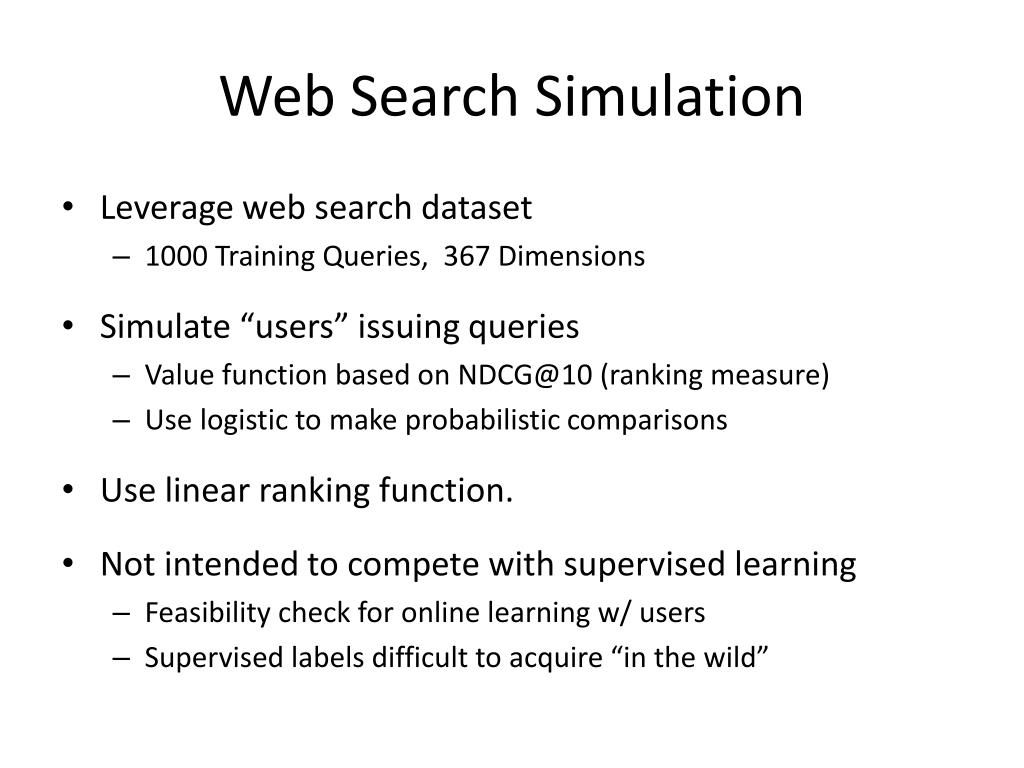 Web Search Simulation

• Leverage web search dataset
– 1000 Training Queries, 367 Dimensions

• Simulate “users” issuing queries
– Value function based on NDCG@10 (ranking measure)
– Use logistic to make probabilistic comparisons

• Use linear ranking function.

• Not intended to compete with supervised learning
– Feasibility check for online learning w/ users
– Supervised labels difficult to acquire “in the wild”